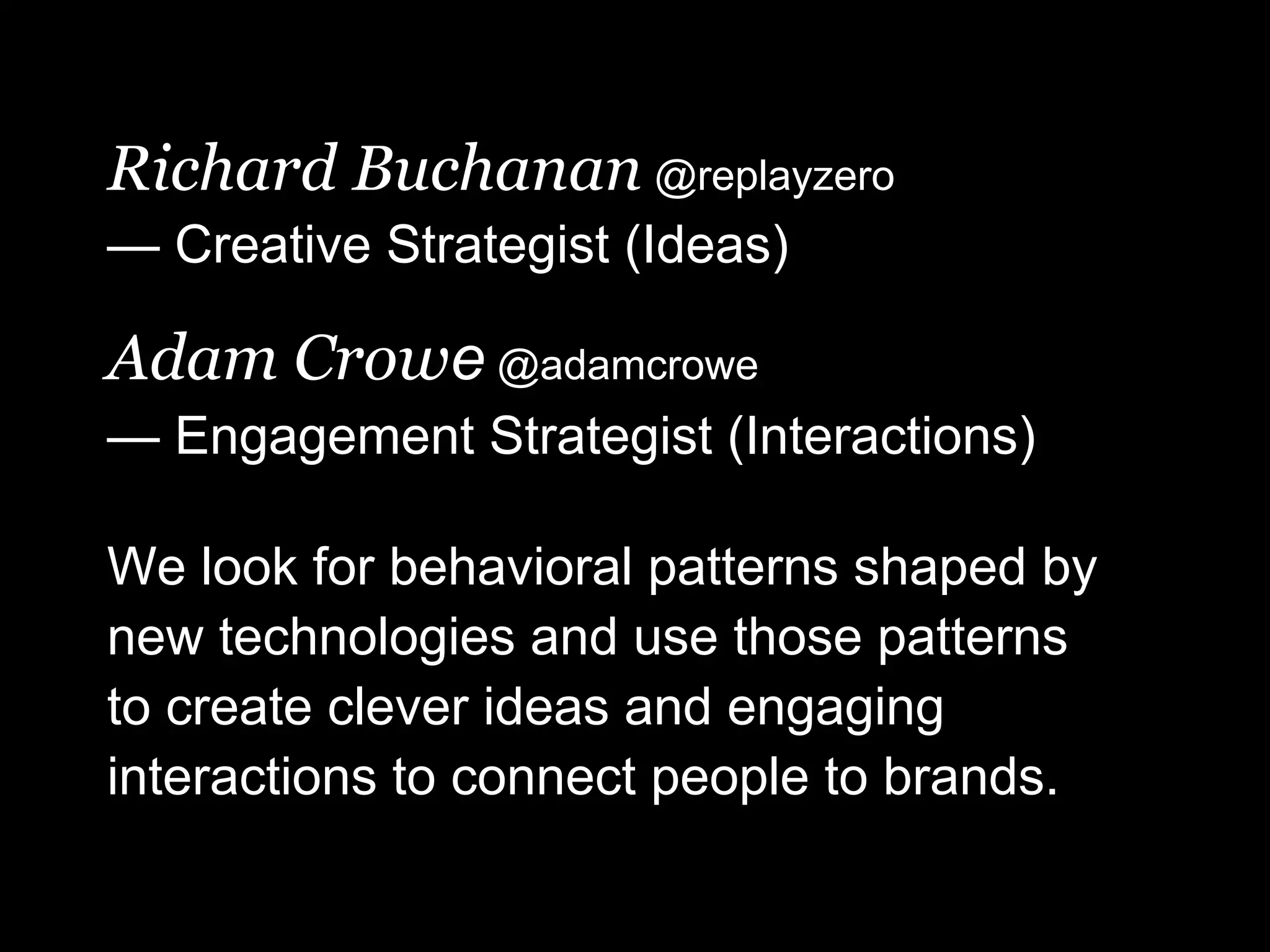 Richard Buchanan @replayzero
— Creative Strategist (Ideas)

Adam Crowe @adamcrowe
— Engagement Strategist (Interactions)

We look for behavioral patterns shaped by new technologies and use those patterns to create clever ideas and engaging interactions to connect people to brands.